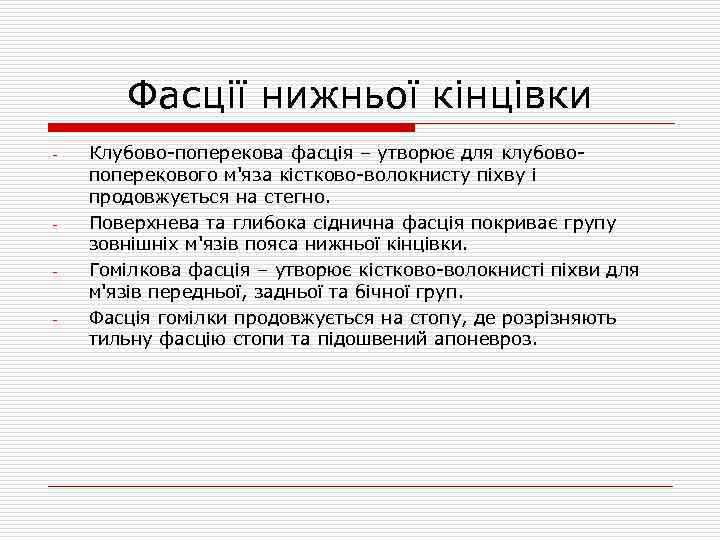 Фасції нижньої кінцівки

- Клубово-поперекова фасція – утворює для клубово-поперекового м'яза кістково-волокнисту піхву і продовжується на стегно.
- Поверхнева та глибока сіднична фасція покриває групу зовнішніх м'язів пояса нижньої кінцівки.
- Гомілкова фасція – утворює кістково-волокнисті піхви для м'язів передньої, задньої та бічної груп.
- Фасція гомілки продовжується на стопу, де розрізняють тильну фасцію стопи та підошвений апоневроз.